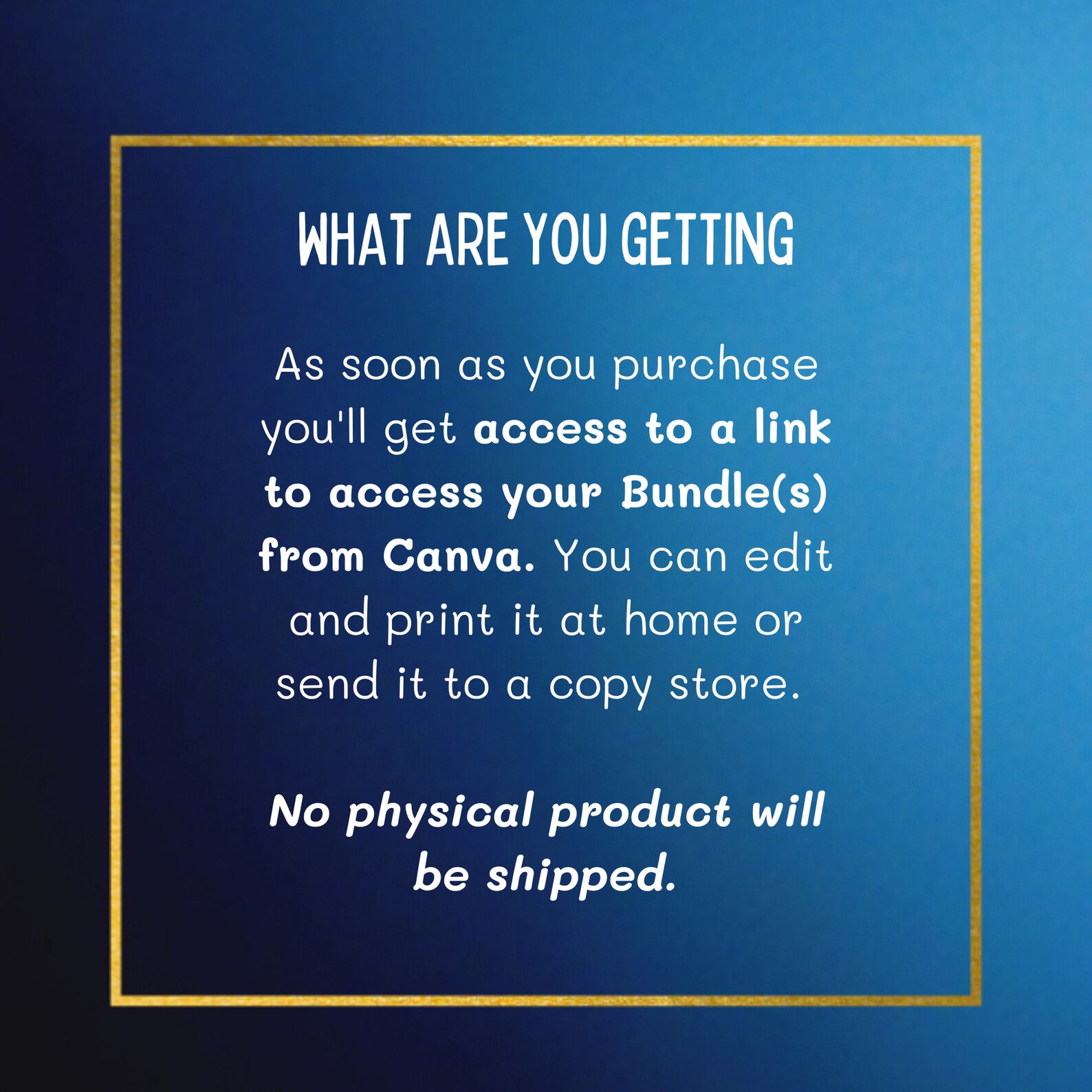 WHAT ARE YOU GETTING

As soon as you purchase you'll get access to a link to access your Bundle(s) from Canva. You can edit and print it at home or send it to a copy store.

No physical product will be shipped.